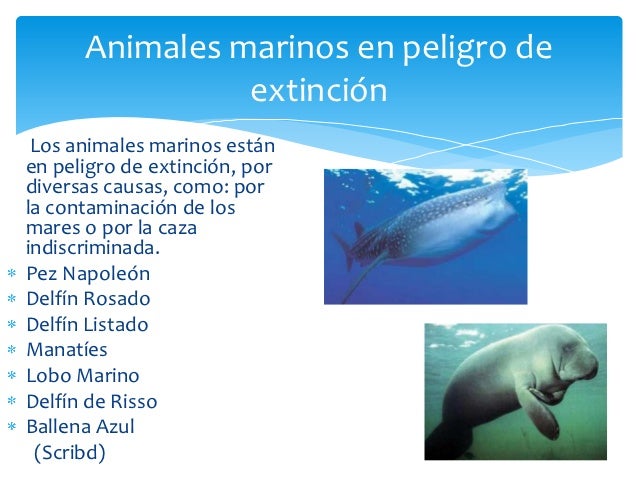 Animales marinos en peligro de extinción

Los animales marinos están en peligro de extinción, por diversas causas, como: por la contaminación de los mares o por la caza indiscriminada.

* Pez Napoleón
* Delfín Rosado
* Delfín Listado
* Manatíes
* Lobo Marino
* Delfín de Risso
* Ballena Azul

(Scribd)